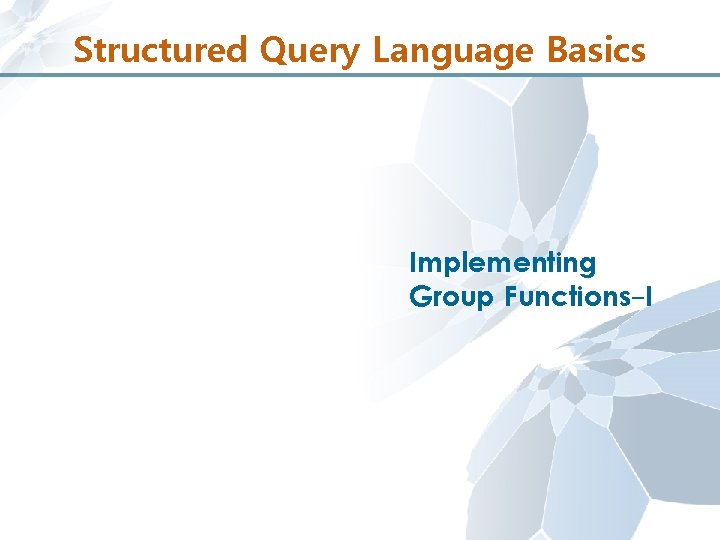 Structured Query Language Basics

Implementing
Group Functions–I